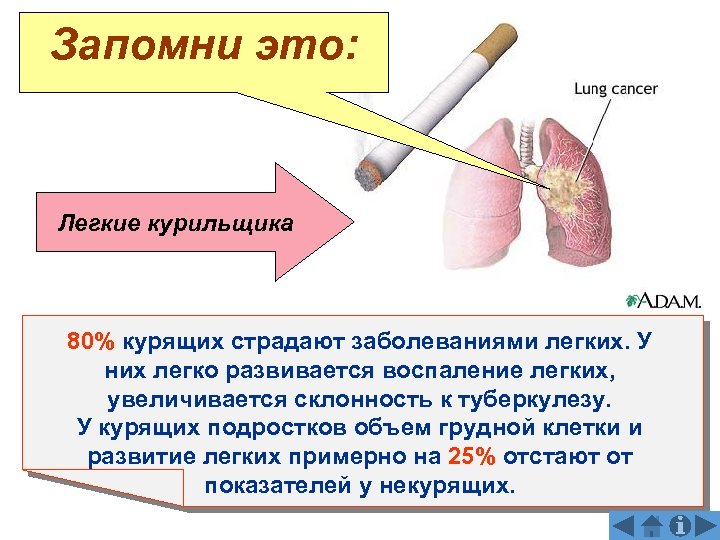 Запомни это:

Lung cancer

Легкие курильщика

A.D.A.M.

80% курящих страдают заболеваниями легких. У них легко развивается воспаление легких, увеличивается склонность к туберкулезу. У курящих подростков объем грудной клетки и развитие легких примерно на 25% отстают от показателей у некурящих.